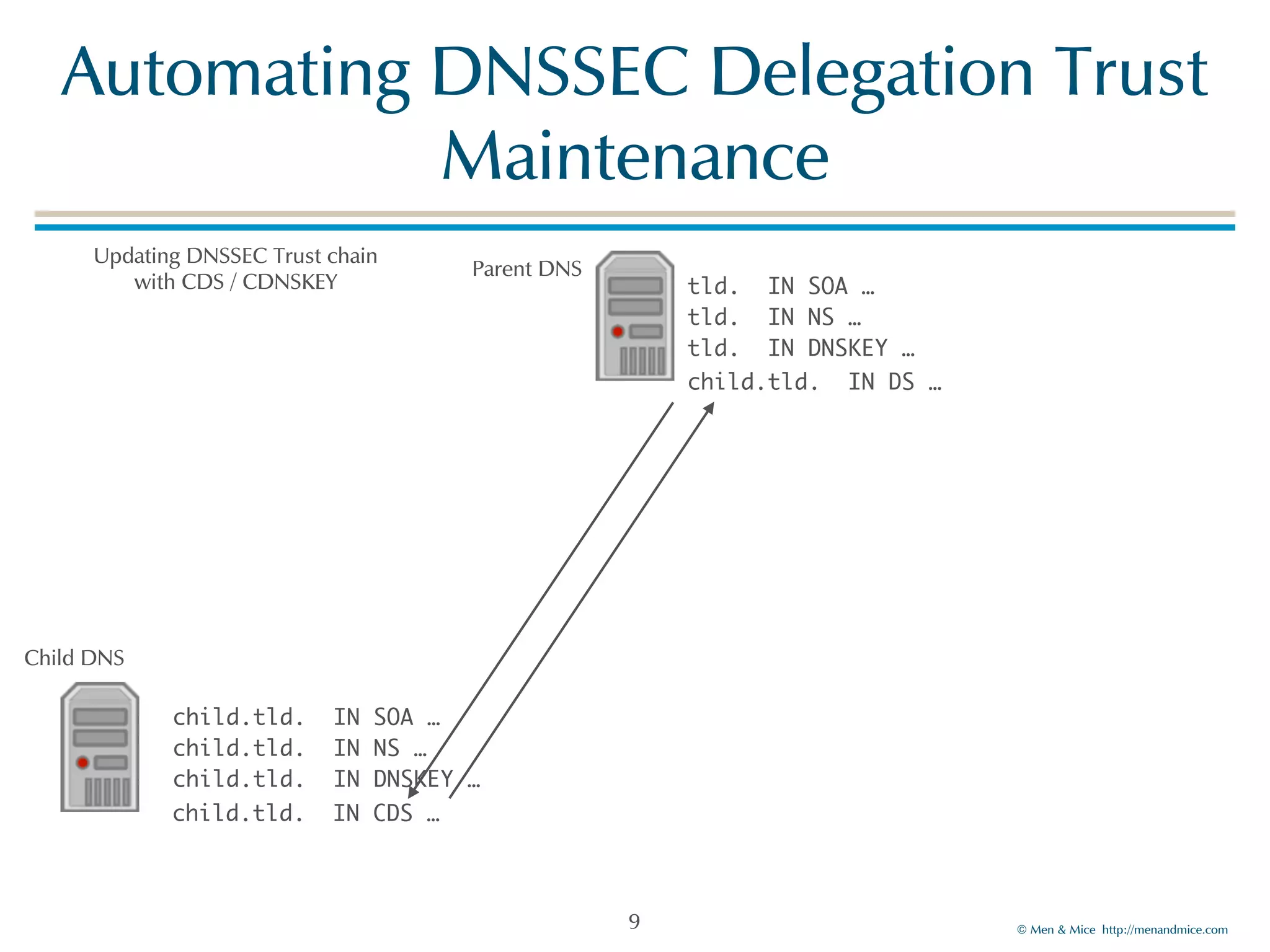 Automating DNSSEC Delegation Trust Maintenance

Updating DNSSEC Trust chain with CDS / CDNSKEY

Parent DNS

tld. IN SOA …
tld. IN NS …
tld. IN DNSKEY …
child.tld. IN DS …

Child DNS

child.tld. IN SOA …
child.tld. IN NS …
child.tld. IN DNSKEY …
child.tld. IN CDS …

9

© Men & Mice http://menandmice.com